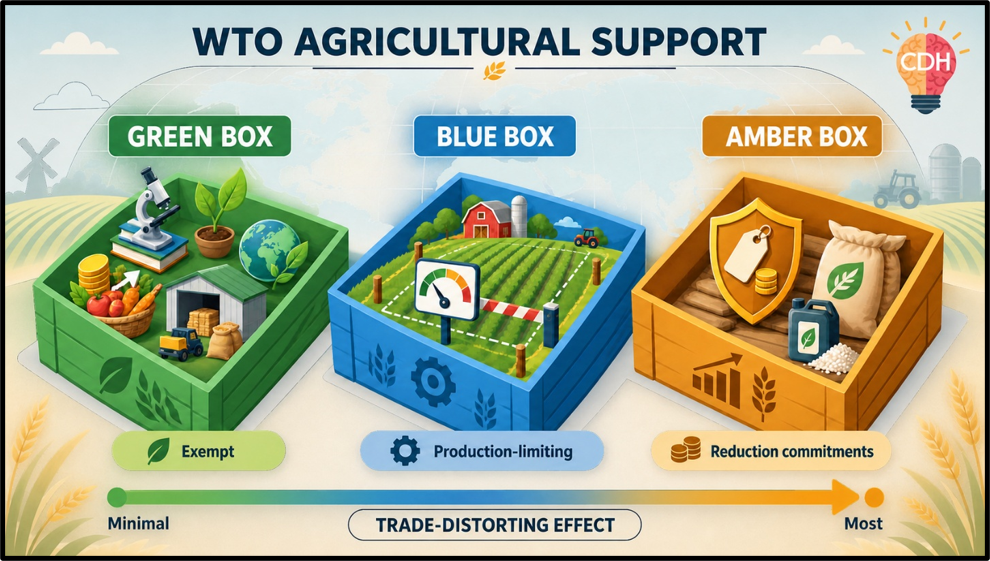 WTO AGRICULTURAL SUPPORT

CDH

GREEN BOX

BLUE BOX

AMBER BOX

Exempt

Production-limiting

Reduction commitments

Minimal

TRADE-DISTORTING EFFECT

Most